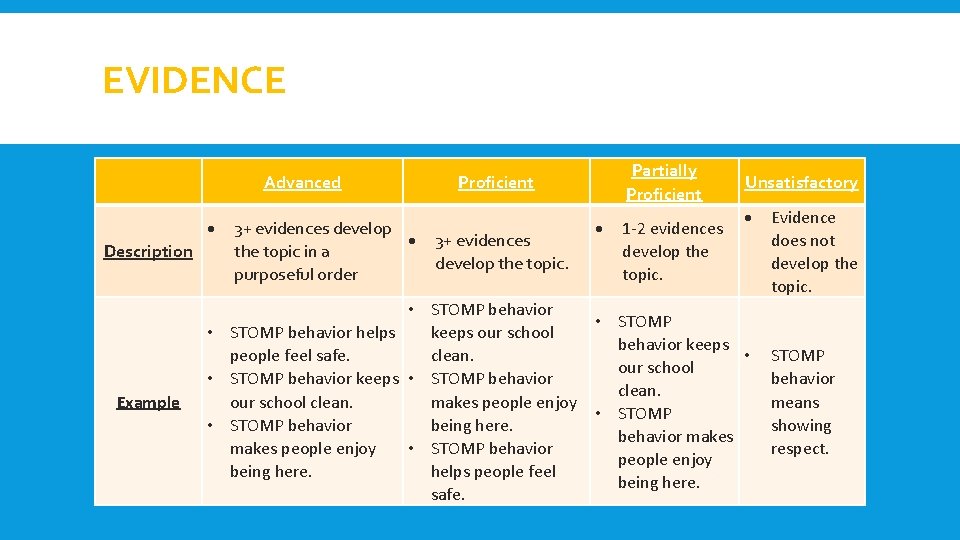 EVIDENCE

| | Advanced | Proficient | Partially Proficient | Unsatisfactory |
|---|---|---|---|---|
| Description | • 3+ evidences develop the topic in a purposeful order | • 3+ evidences develop the topic. | • 1-2 evidences develop the topic. | • Evidence does not develop the topic. |
| Example | • STOMP behavior helps people feel safe. • STOMP behavior keeps our school clean. • STOMP behavior makes people enjoy being here. | • STOMP behavior keeps our school clean. • STOMP behavior makes people enjoy being here. • STOMP behavior helps people feel safe. | • STOMP behavior keeps our school clean. • STOMP behavior makes people enjoy being here. | • STOMP behavior means showing respect. |